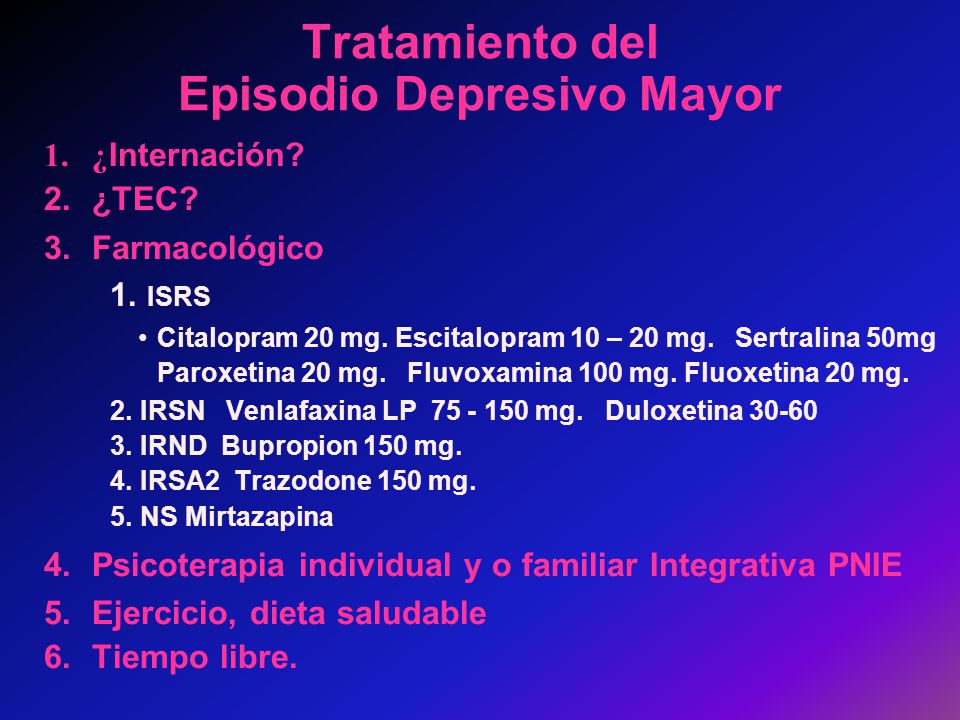 Tratamiento del
Episodio Depresivo Mayor

1. ¿Internación?
2. ¿TEC?
3. Farmacológico
1. ISRS
• Citalopram 20 mg. Escitalopram 10 – 20 mg. Sertralina 50mg Paroxetina 20 mg. Fluvoxamina 100 mg. Fluoxetina 20 mg.
2. IRSN Venlafaxina LP 75 - 150 mg. Duloxetina 30-60
3. IRND Bupropion 150 mg.
4. IRSA2 Trazodone 150 mg.
5. NS Mirtazapina
4. Psicoterapia individual y o familiar Integrativa PNIE
5. Ejercicio, dieta saludable
6. Tiempo libre.